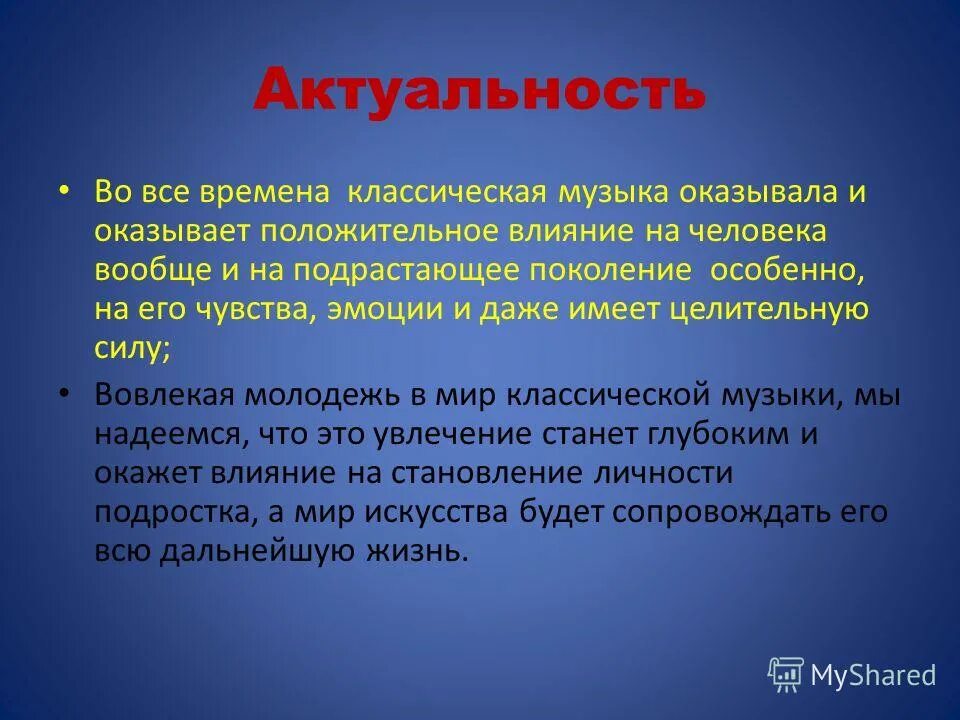 Актуальность

• Во все времена классическая музыка оказывала и оказывает положительное влияние на человека вообще и на подрастающее поколение особенно, на его чувства, эмоции и даже имеет целительную силу;

• Вовлекая молодежь в мир классической музыки, мы надеемся, что это увлечение станет глубоким и окажет влияние на становление личности подростка, а мир искусства будет сопровождать его всю дальнейшую жизнь.

MyShared